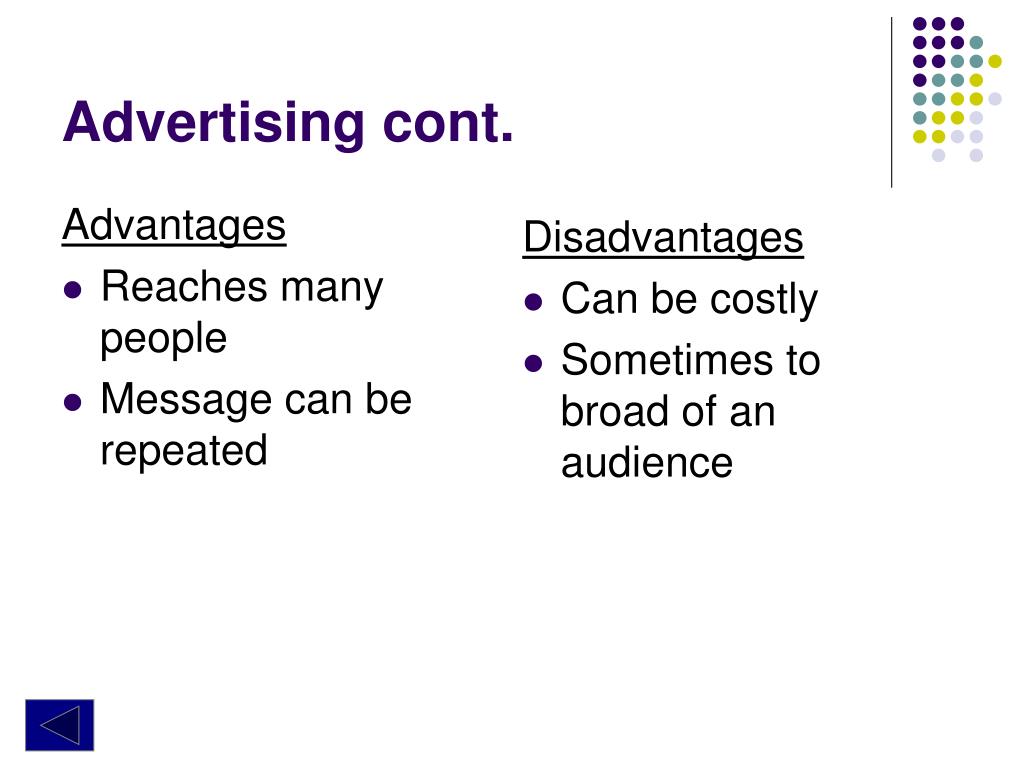 Advertising cont.

Advantages

- Reaches many people
- Message can be repeated

Disadvantages

- Can be costly
- Sometimes to broad of an audience